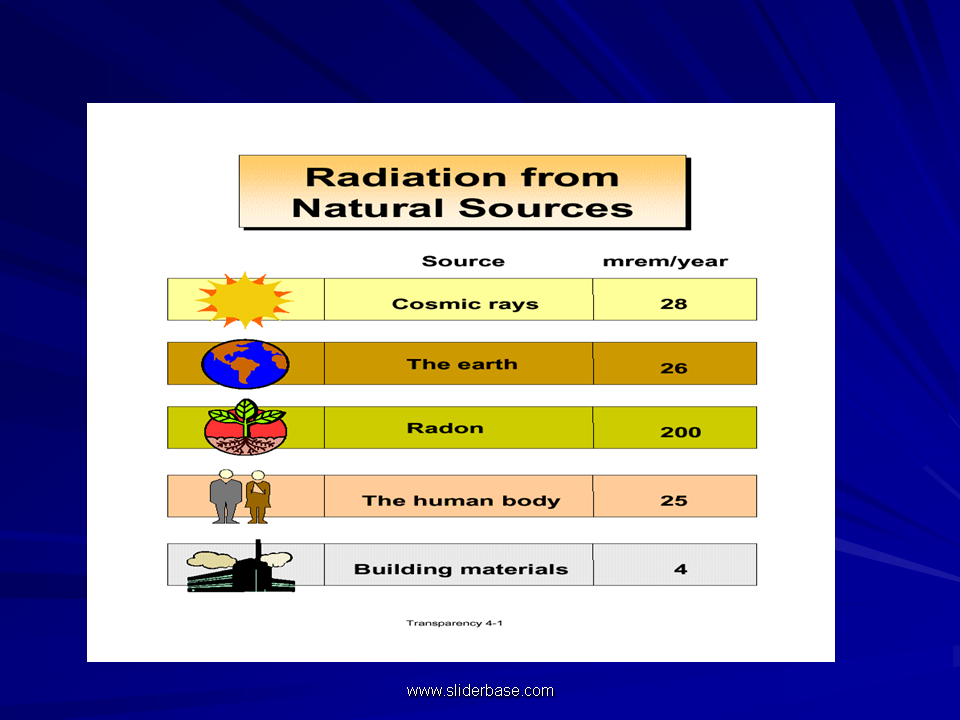 Radiation from Natural Sources

| Source | mrem/year |
|---|---|
| Cosmic rays | 28 |
| The earth | 26 |
| Radon | 200 |
| The human body | 25 |
| Building materials | 4 |

Transparency 4-1

www.sliderbase.com